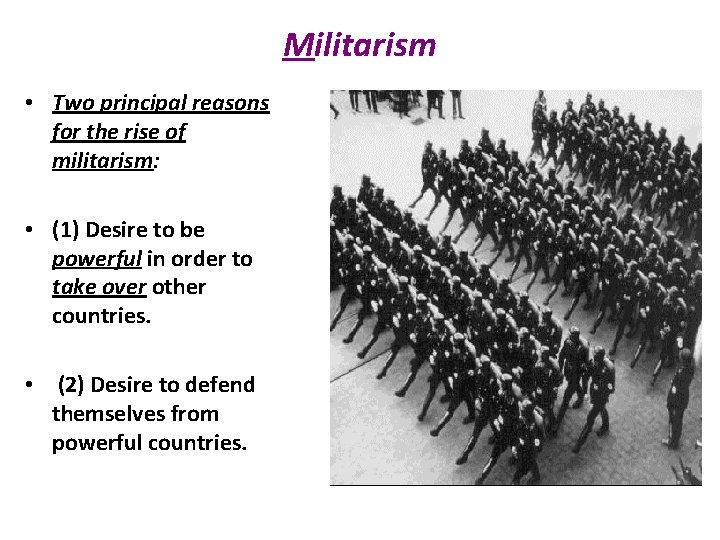 Militarism

• Two principal reasons for the rise of militarism:

• (1) Desire to be powerful in order to take over other countries.

• (2) Desire to defend themselves from powerful countries.